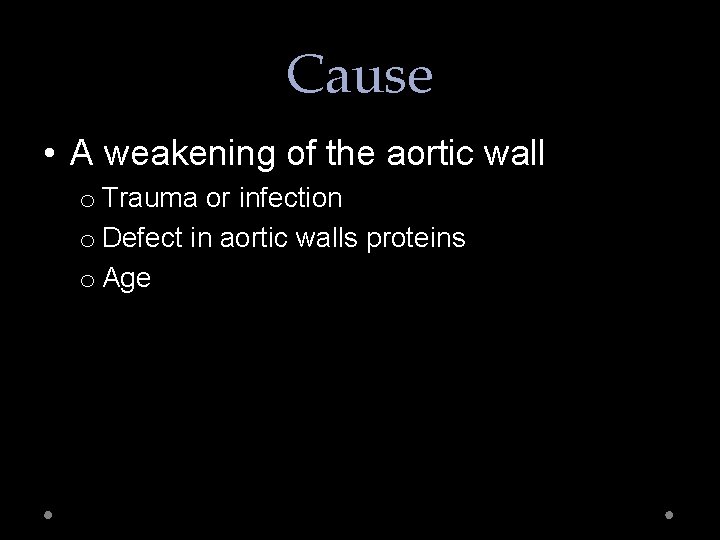 Cause

• A weakening of the aortic wall
  o Trauma or infection
  o Defect in aortic walls proteins
  o Age